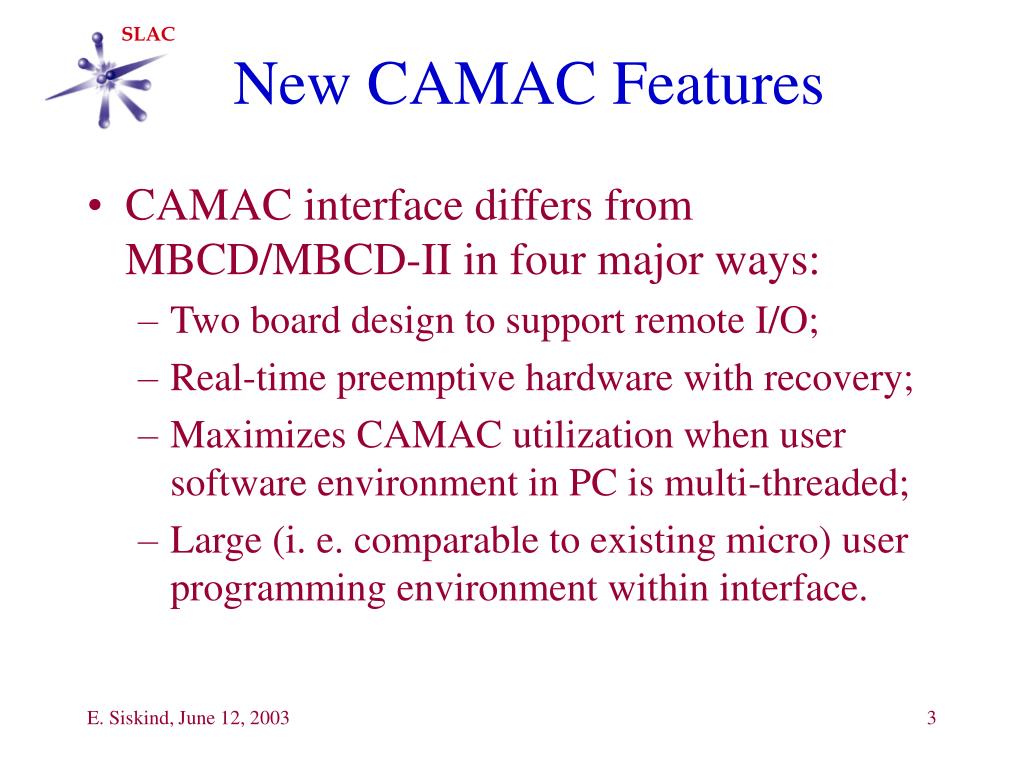 SLAC

New CAMAC Features

• CAMAC interface differs from MBCD/MBCD-II in four major ways:
– Two board design to support remote I/O;
– Real-time preemptive hardware with recovery;
– Maximizes CAMAC utilization when user software environment in PC is multi-threaded;
– Large (i. e. comparable to existing micro) user programming environment within interface.

E. Siskind, June 12, 2003

3